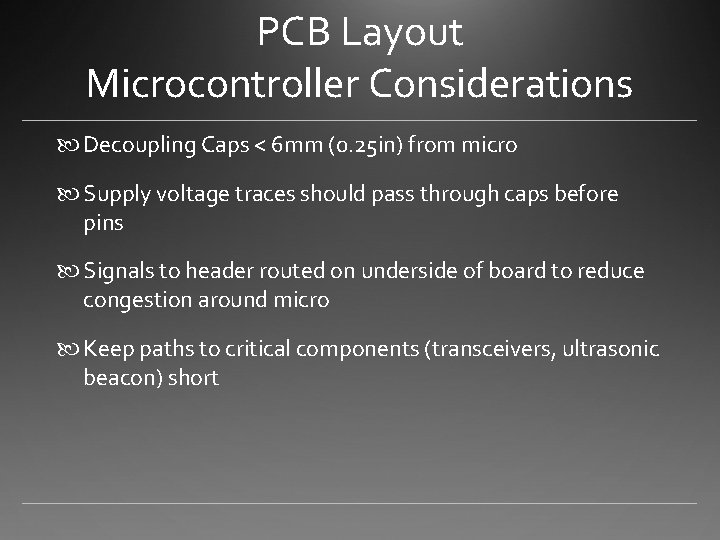 PCB Layout
Microcontroller Considerations

Decoupling Caps < 6mm (0.25in) from micro

Supply voltage traces should pass through caps before pins

Signals to header routed on underside of board to reduce congestion around micro

Keep paths to critical components (transceivers, ultrasonic beacon) short